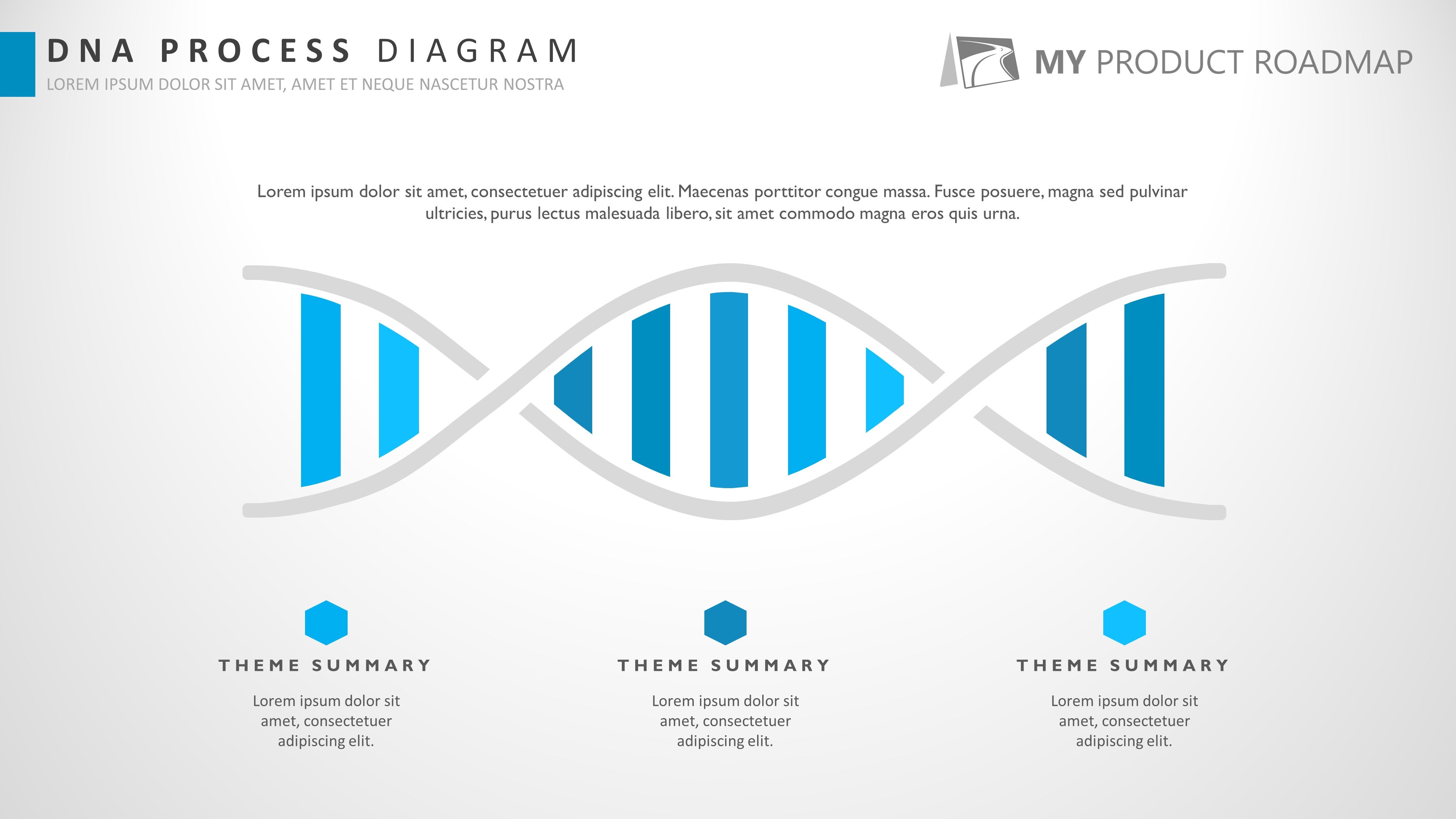 DNA PROCESS DIAGRAM
LOREM IPSUM DOLOR SIT AMET, AMET ET NEQUE NASCETUR NOSTRA

MY PRODUCT ROADMAP

Lorem ipsum dolor sit amet, consectetuer adipiscing elit. Maecenas porttitor congue massa. Fusce posuere, magna sed pulvinar ultricies, purus lectus malesuada libero, sit amet commodo magna eros quis urna.

THEME SUMMARY

Lorem ipsum dolor sit amet, consectetuer adipiscing elit.

THEME SUMMARY

Lorem ipsum dolor sit amet, consectetuer adipiscing elit.

THEME SUMMARY

Lorem ipsum dolor sit amet, consectetuer adipiscing elit.